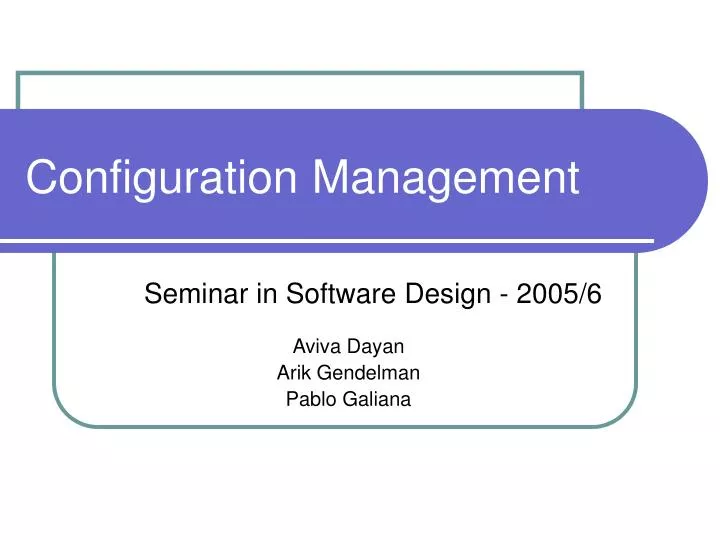 Configuration Management

Seminar in Software Design - 2005/6

Aviva Dayan
Arik Gendelman
Pablo Galiana